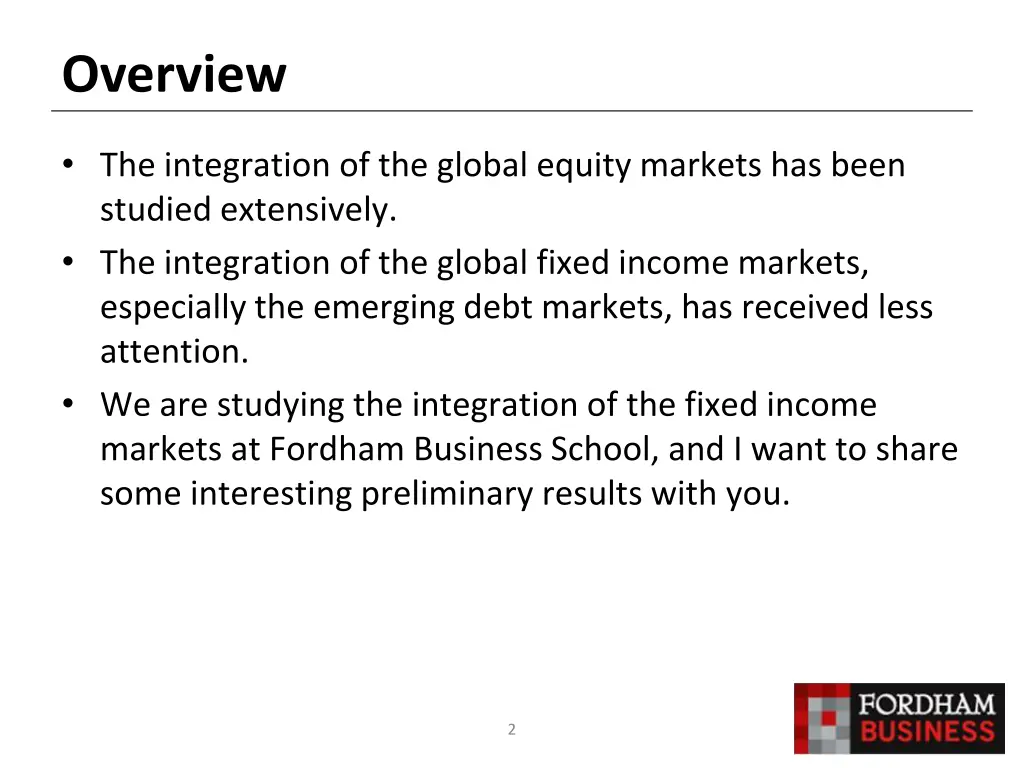 Overview

• The integration of the global equity markets has been studied extensively.

• The integration of the global fixed income markets, especially the emerging debt markets, has received less attention.

• We are studying the integration of the fixed income markets at Fordham Business School, and I want to share some interesting preliminary results with you.

2

FORDHAM
BUSINESS